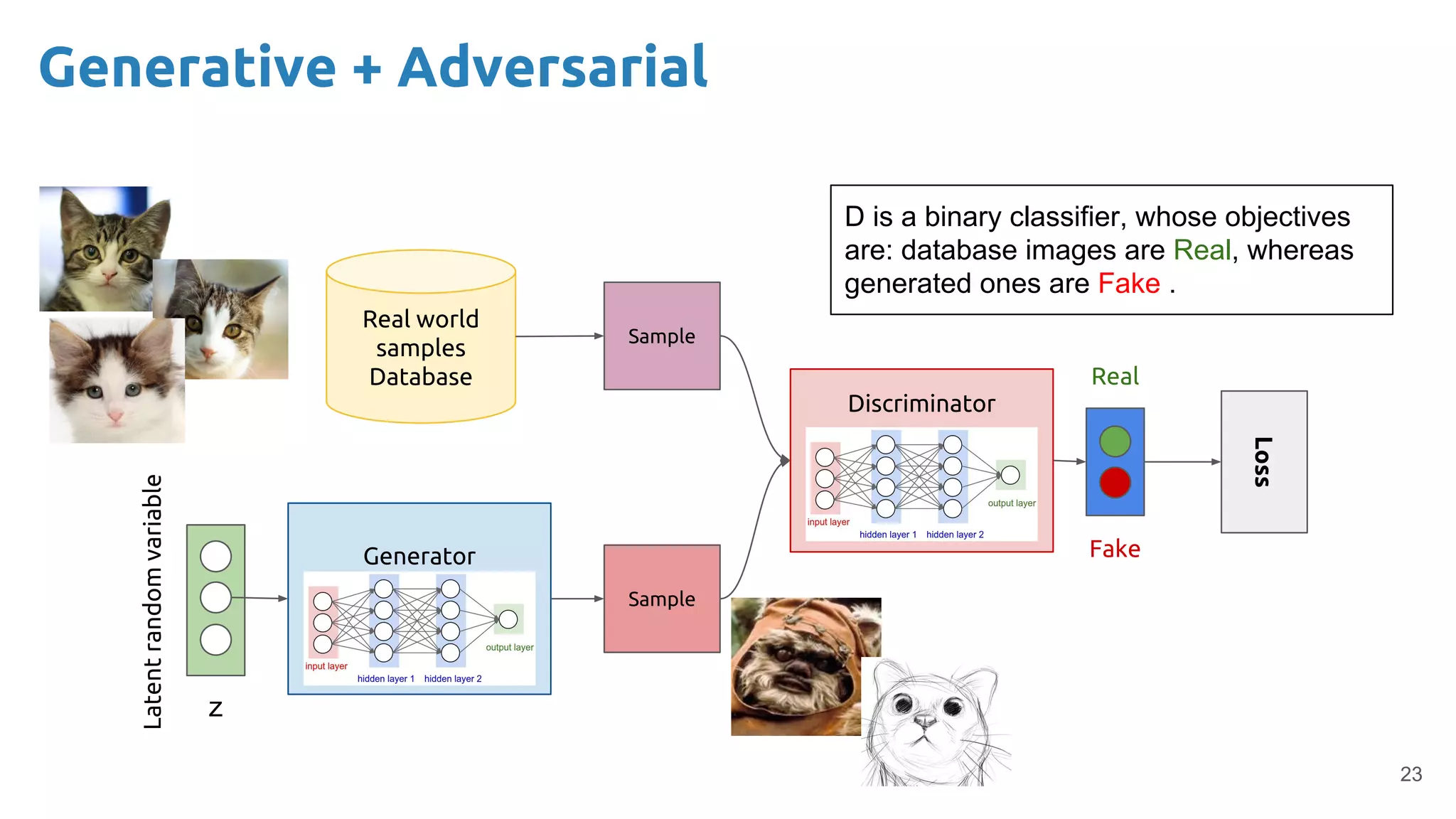 Generative + Adversarial

D is a binary classifier, whose objectives are: database images are Real, whereas generated ones are Fake .

Real world samples Database

Sample

Discriminator

input layer

hidden layer 1

hidden layer 2

output layer

Real

Fake

Loss

Latent random variable

z

Generator

input layer

hidden layer 1

hidden layer 2

output layer

Sample

23